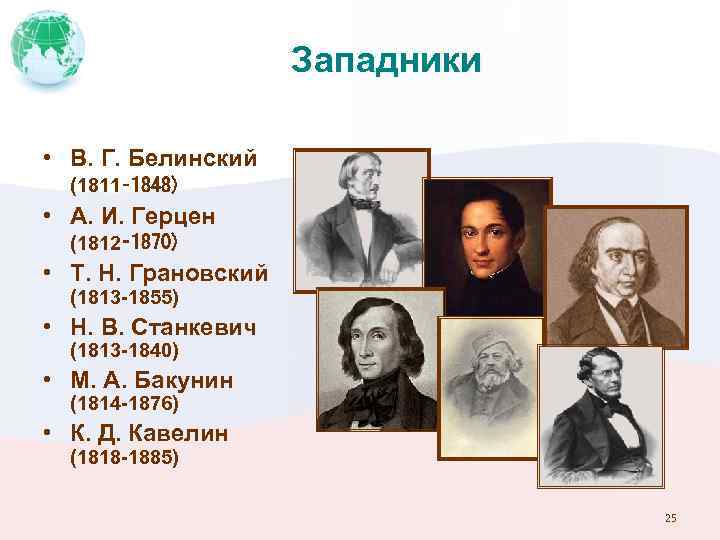 Западники

• В. Г. Белинский (1811-1848)
• А. И. Герцен (1812-1870)
• Т. Н. Грановский (1813-1855)
• Н. В. Станкевич (1813-1840)
• М. А. Бакунин (1814-1876)
• К. Д. Кавелин (1818-1885)

25